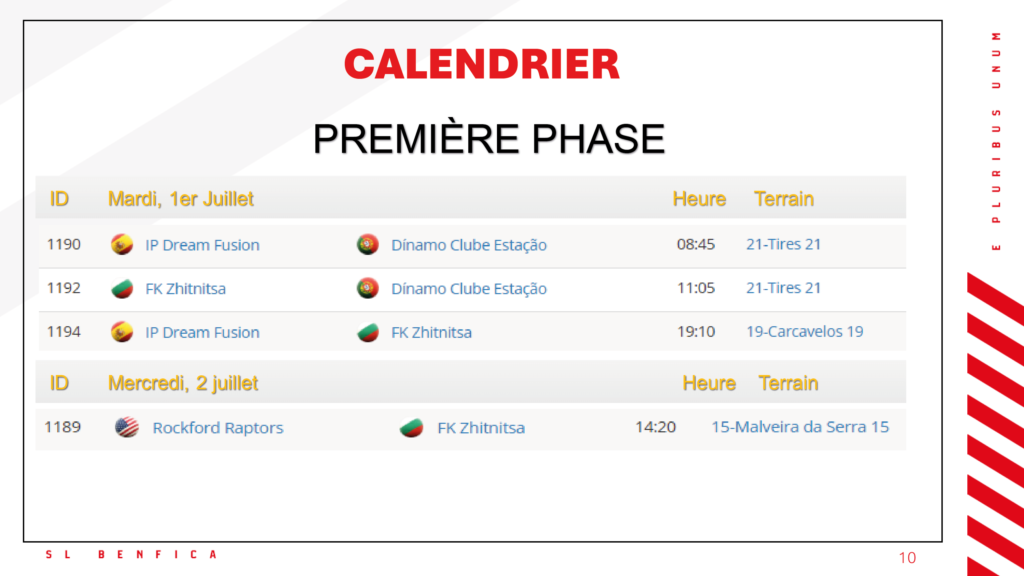 CALENDRIER

PREMIÈRE PHASE

| ID | Mardi, 1er Juillet | | Heure | Terrain |
|---|---|---|---|---|
| 1190 | IP Dream Fusion | Dínamo Clube Estação | 08:45 | 21-Tires 21 |
| 1192 | FK Zhitnitsa | Dínamo Clube Estação | 11:05 | 21-Tires 21 |
| 1194 | IP Dream Fusion | FK Zhitnitsa | 19:10 | 19-Carcavelos 19 |

| ID | Mercredi, 2 juillet | | Heure | Terrain |
|---|---|---|---|---|
| 1189 | Rockford Raptors | FK Zhitnitsa | 14:20 | 15-Malveira da Serra 15 |

E PLURIBUS UNUM

SL BENFICA

10